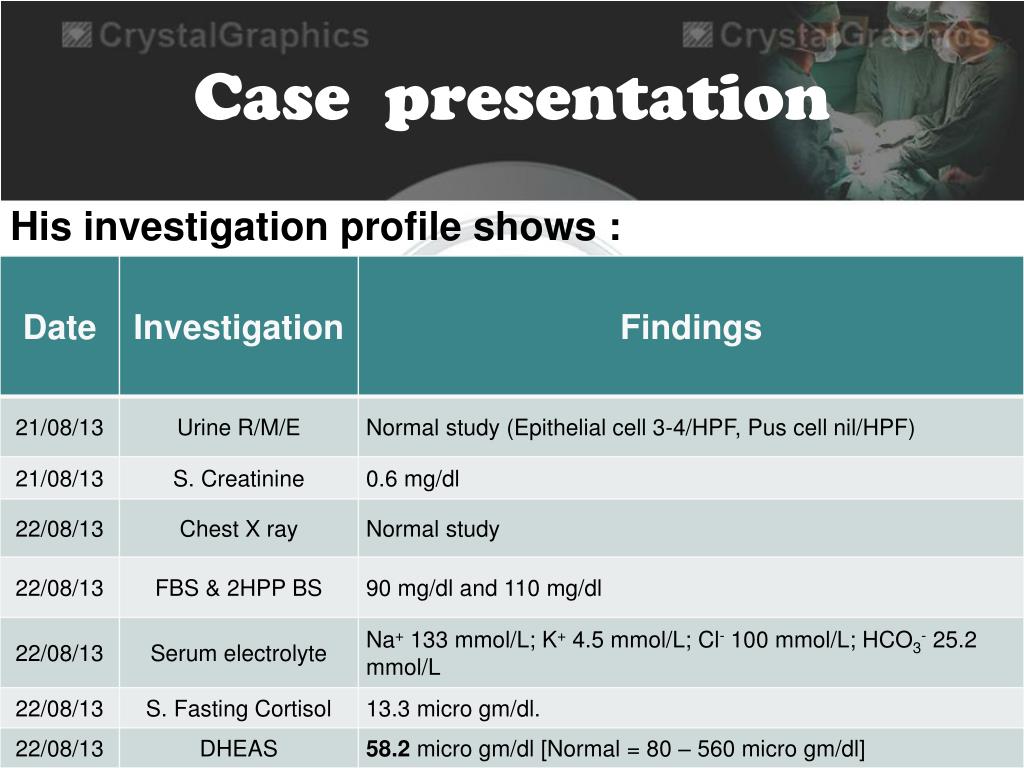 CrystalGraphics CrystalGraphics

Case presentation

His investigation profile shows :

| Date | Investigation | Findings |
|---|---|---|
| 21/08/13 | Urine R/M/E | Normal study (Epithelial cell 3-4/HPF, Pus cell nil/HPF) |
| 21/08/13 | S. Creatinine | 0.6 mg/dl |
| 22/08/13 | Chest X ray | Normal study |
| 22/08/13 | FBS & 2HPP BS | 90 mg/dl and 110 mg/dl |
| 22/08/13 | Serum electrolyte | $Na^+$ 133 mmol/L; $K^+$ 4.5 mmol/L; $Cl^-$ 100 mmol/L; $HCO_3^-$ 25.2 mmol/L |
| 22/08/13 | S. Fasting Cortisol | 13.3 micro gm/dl. |
| 22/08/13 | DHEAS | 58.2 micro gm/dl [Normal = 80 – 560 micro gm/dl] |